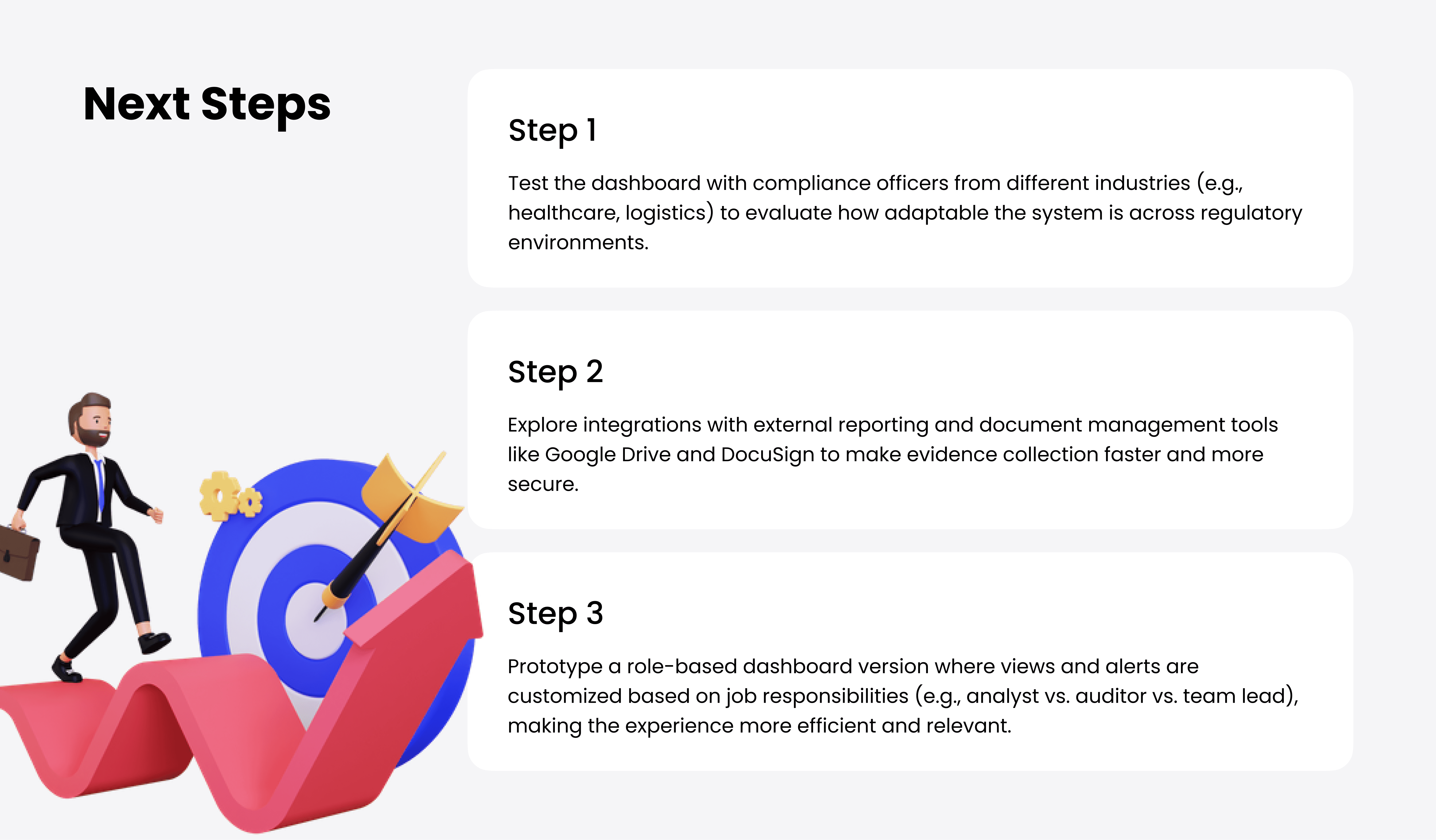 Next Steps

Step 1

Test the dashboard with compliance officers from different industries (e.g., healthcare, logistics) to evaluate how adaptable the system is across regulatory environments.

Step 2

Explore integrations with external reporting and document management tools like Google Drive and DocuSign to make evidence collection faster and more secure.

Step 3

Prototype a role-based dashboard version where views and alerts are customized based on job responsibilities (e.g., analyst vs. auditor vs. team lead), making the experience more efficient and relevant.